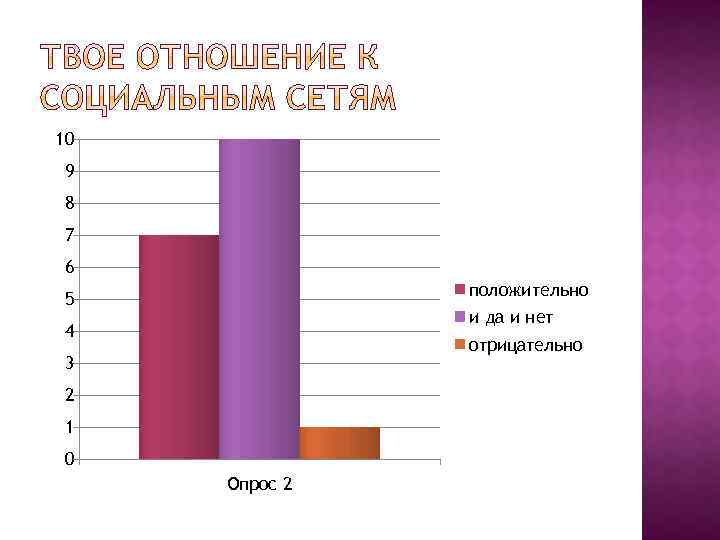 ТВОЕ ОТНОШЕНИЕ К СОЦИАЛЬНЫМ СЕТЯМ

10
9
8
7
6
5
4
3
2
1
0

Опрос 2

положительно
и да и нет
отрицательно